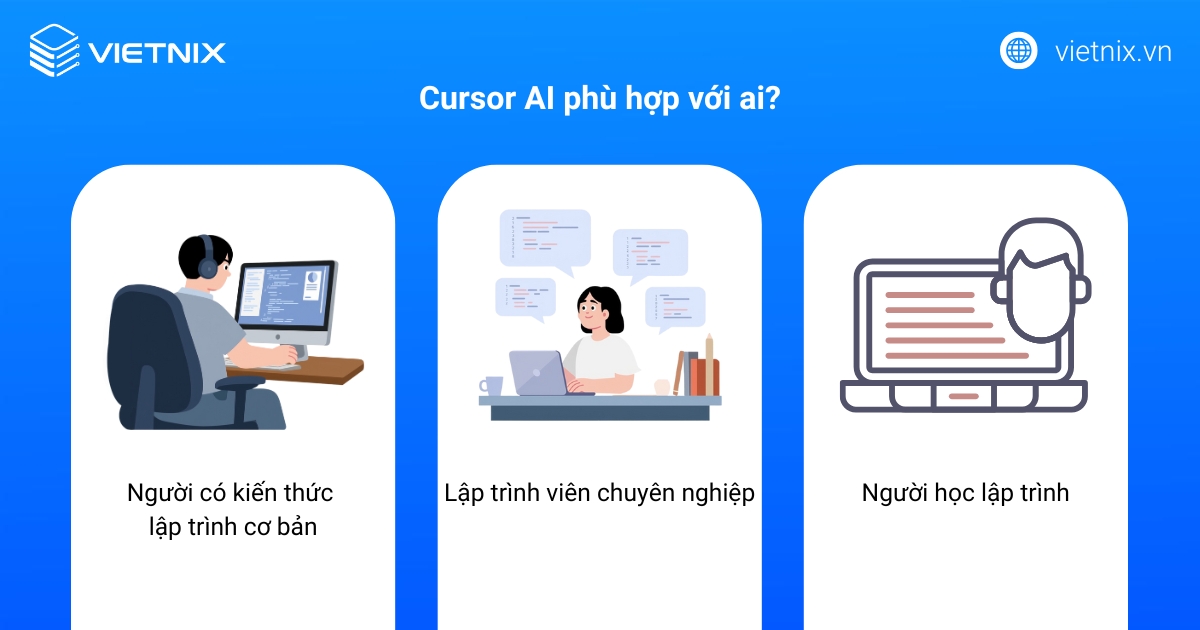 VIETNIX

vietnix.vn

Cursor AI phù hợp với ai?

Người có kiến thức lập trình cơ bản

Lập trình viên chuyên nghiệp

Người học lập trình